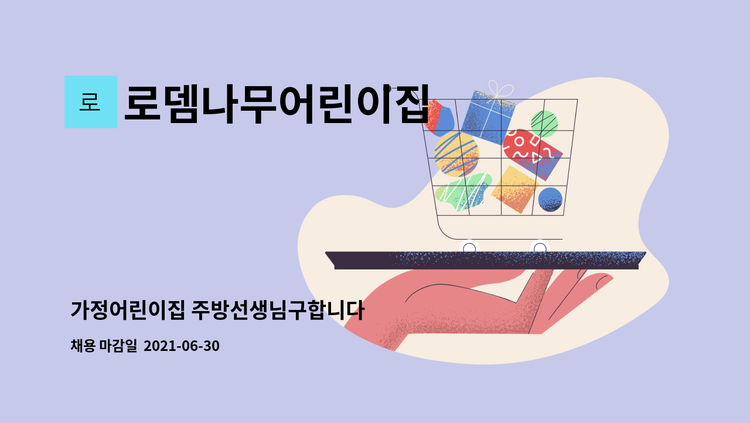 로

로뎀나무어린이집

가정어린이집 주방선생님구합니다

채용 마감일 2021-06-30